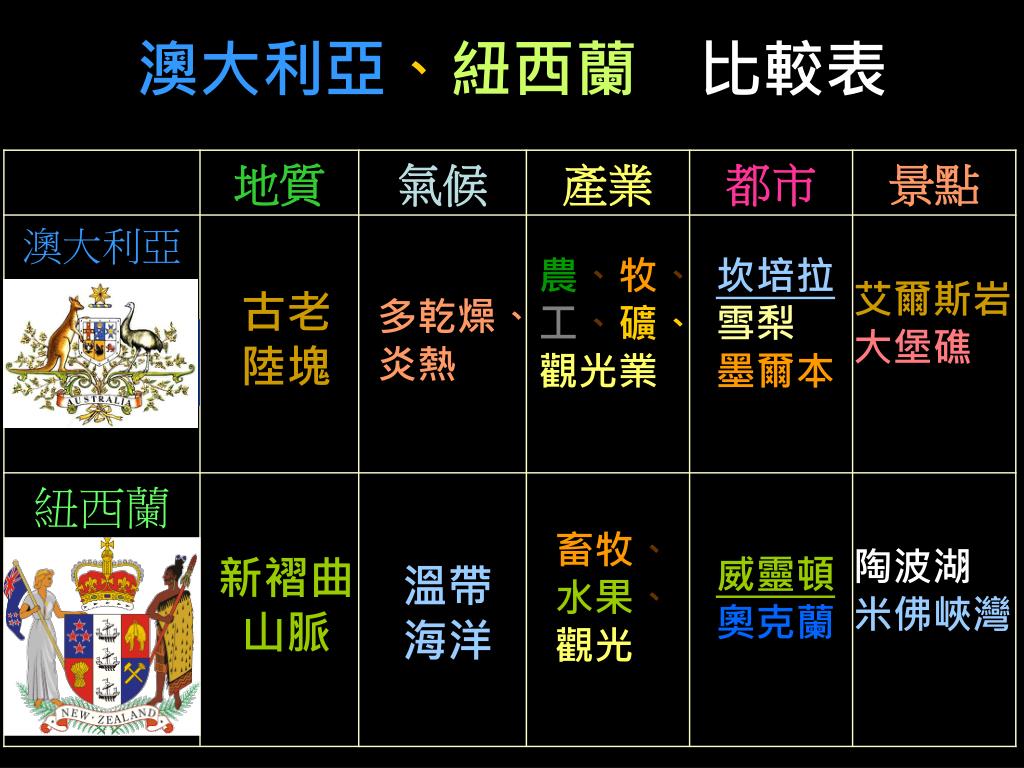 澳大利亞、紐西蘭　比較表

| | 地質 | 氣候 | 產業 | 都市 | 景點 |
|---|---|---|---|---|---|
| 澳大利亞 AUSTRALIA | 古老陸塊 | 多乾燥、炎熱 | 農、牧、工、礦、觀光業 | 坎培拉 雪梨 墨爾本 | 艾爾斯岩 大堡礁 |
| 紐西蘭 NEW ZEALAND | 新褶曲山脈 | 溫帶海洋 | 畜牧、水果、觀光 | 威靈頓 奧克蘭 | 陶波湖 米佛峽灣 |